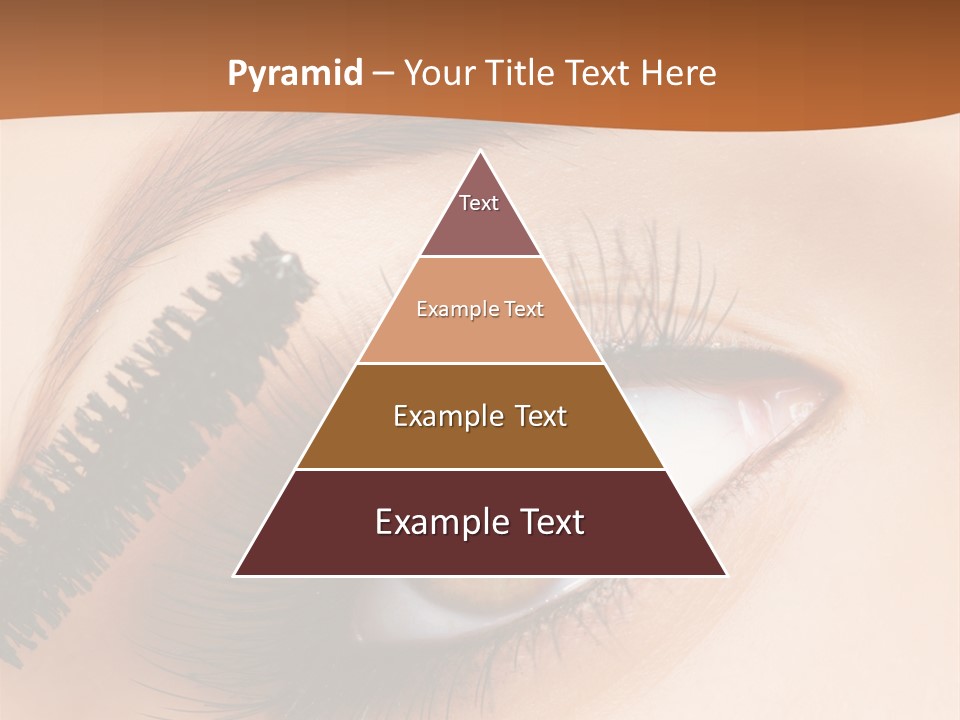 Pyramid – Your Title Text Here

Text

Example Text

Example Text

Example Text